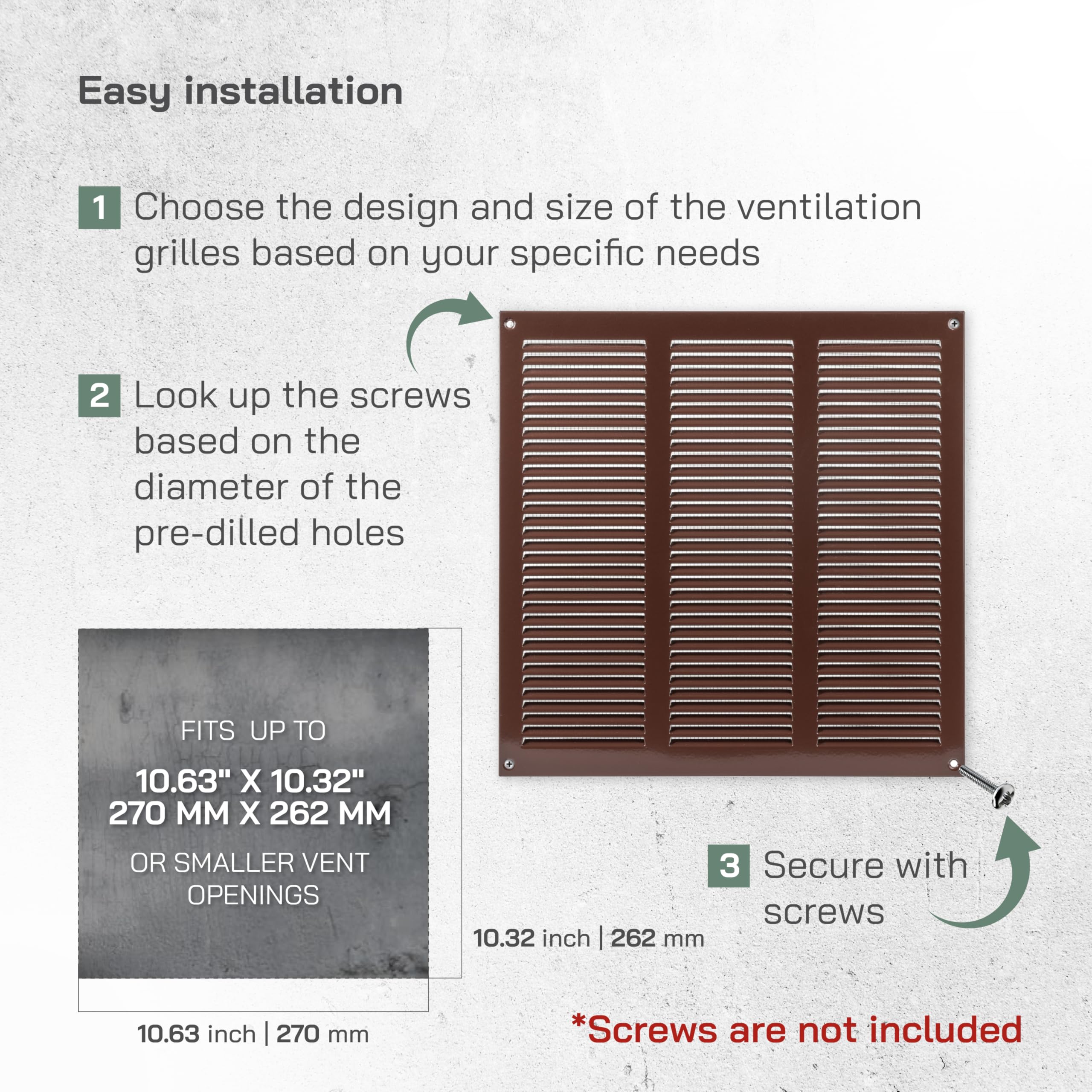 Easy installation

1 Choose the design and size of the ventilation grilles based on your specific needs

2 Look up the screws based on the diameter of the pre-dilled holes

FITS UP TO

10.63" X 10.32"
270 MM X 262 MM

OR SMALLER VENT OPENINGS

10.32 inch | 262 mm

10.63 inch | 270 mm

3 Secure with screws

*Screws are not included